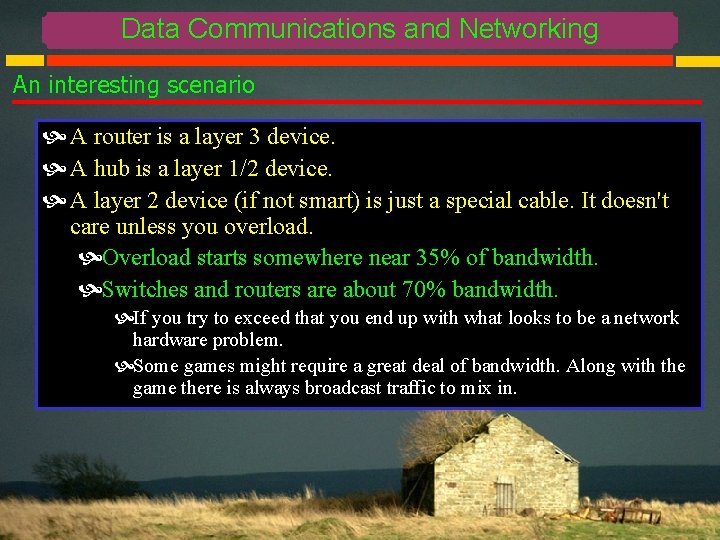 Data Communications and Networking

An interesting scenario

A router is a layer 3 device.

A hub is a layer 1/2 device.

A layer 2 device (if not smart) is just a special cable. It doesn't care unless you overload.

Overload starts somewhere near 35% of bandwidth.

Switches and routers are about 70% bandwidth.

If you try to exceed that you end up with what looks to be a network hardware problem.

Some games might require a great deal of bandwidth. Along with the game there is always broadcast traffic to mix in.